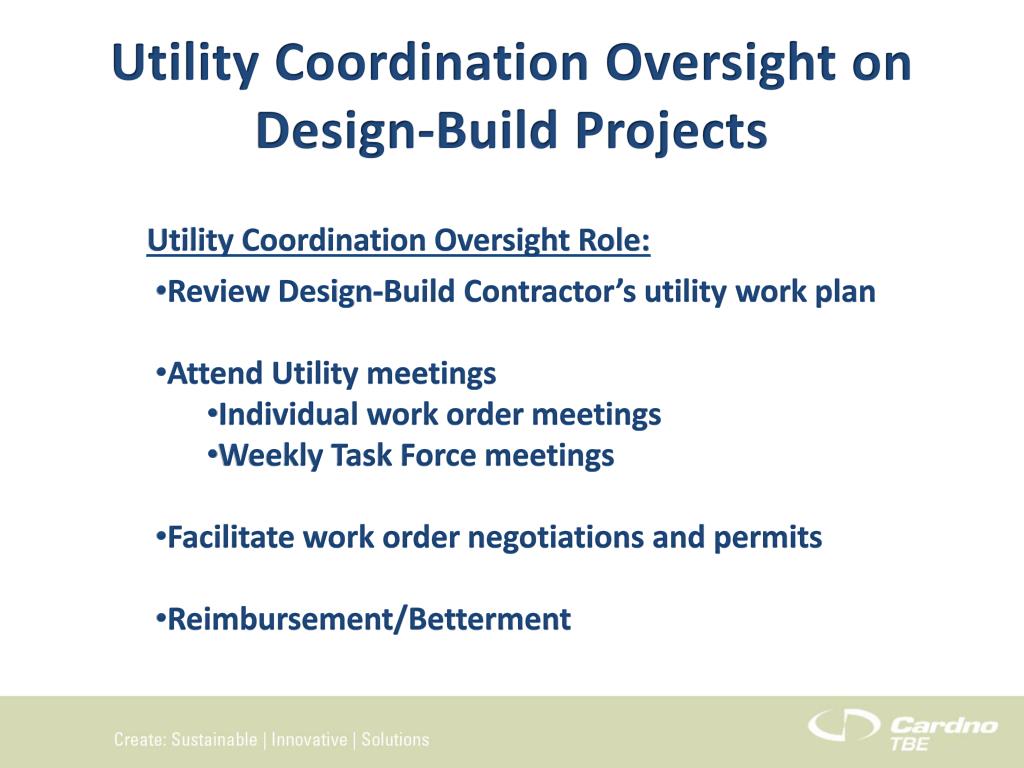 Utility Coordination Oversight on Design-Build Projects

Utility Coordination Oversight Role:

•Review Design-Build Contractor's utility work plan

•Attend Utility meetings
•Individual work order meetings
•Weekly Task Force meetings

•Facilitate work order negotiations and permits

•Reimbursement/Betterment

Create: Sustainable | Innovative | Solutions

Cardno TBE